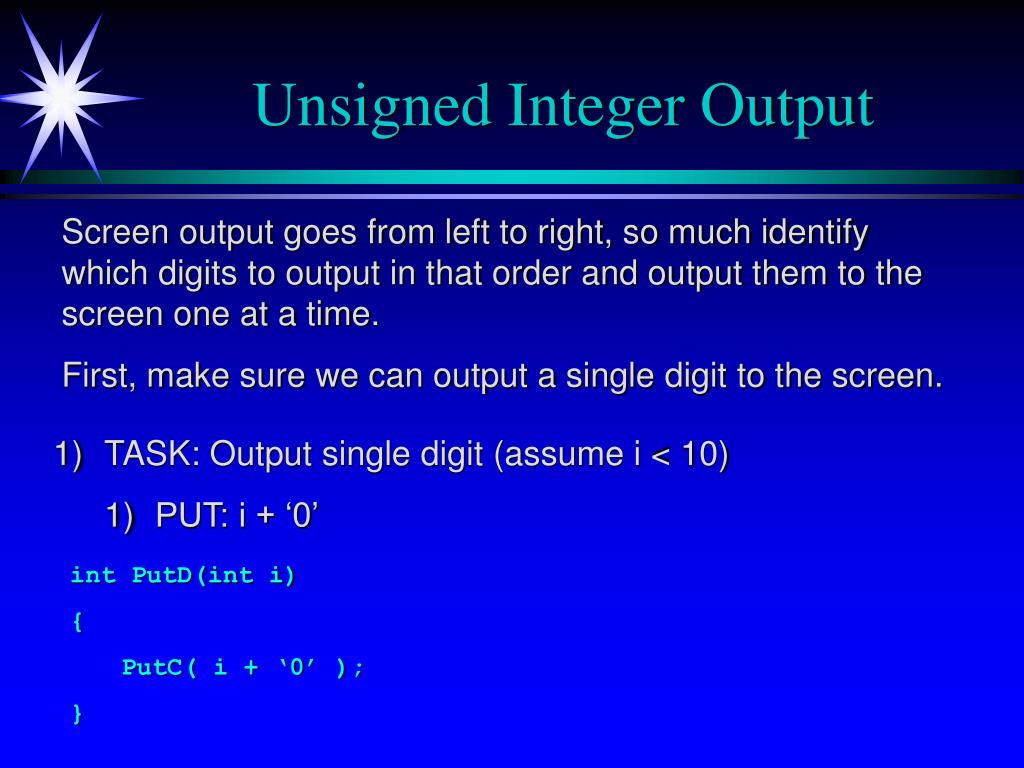 Unsigned Integer Output

Screen output goes from left to right, so much identify which digits to output in that order and output them to the screen one at a time.

First, make sure we can output a single digit to the screen.

1) TASK: Output single digit (assume i < 10)

1) PUT: i + ‘0’

int PutD(int i)
{
PutC( i + ‘0’ );
}